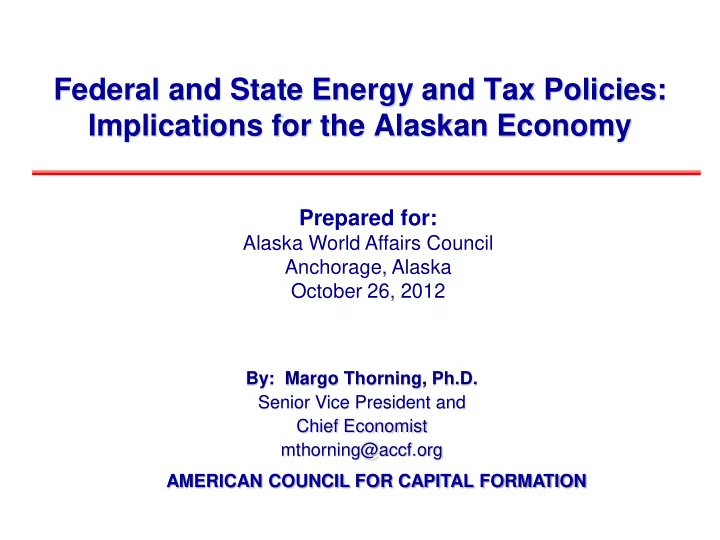 Federal and State Energy and Tax Policies: Implications for the Alaskan Economy

Prepared for:
Alaska World Affairs Council
Anchorage, Alaska
October 26, 2012

By: Margo Thorning, Ph.D.
Senior Vice President and
Chief Economist
mthorning@accf.org

AMERICAN COUNCIL FOR CAPITAL FORMATION